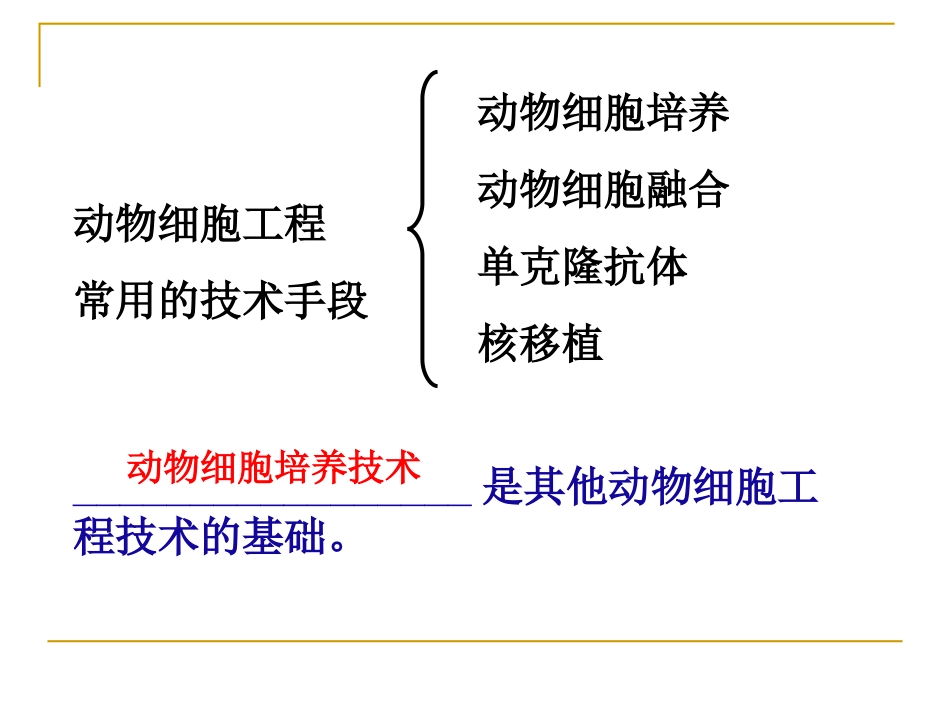 动物细胞工程
常用的技术手段

动物细胞培养
动物细胞融合
单克隆抗体
核移植

动物细胞培养技术 是其他动物细胞工程技术的基础。